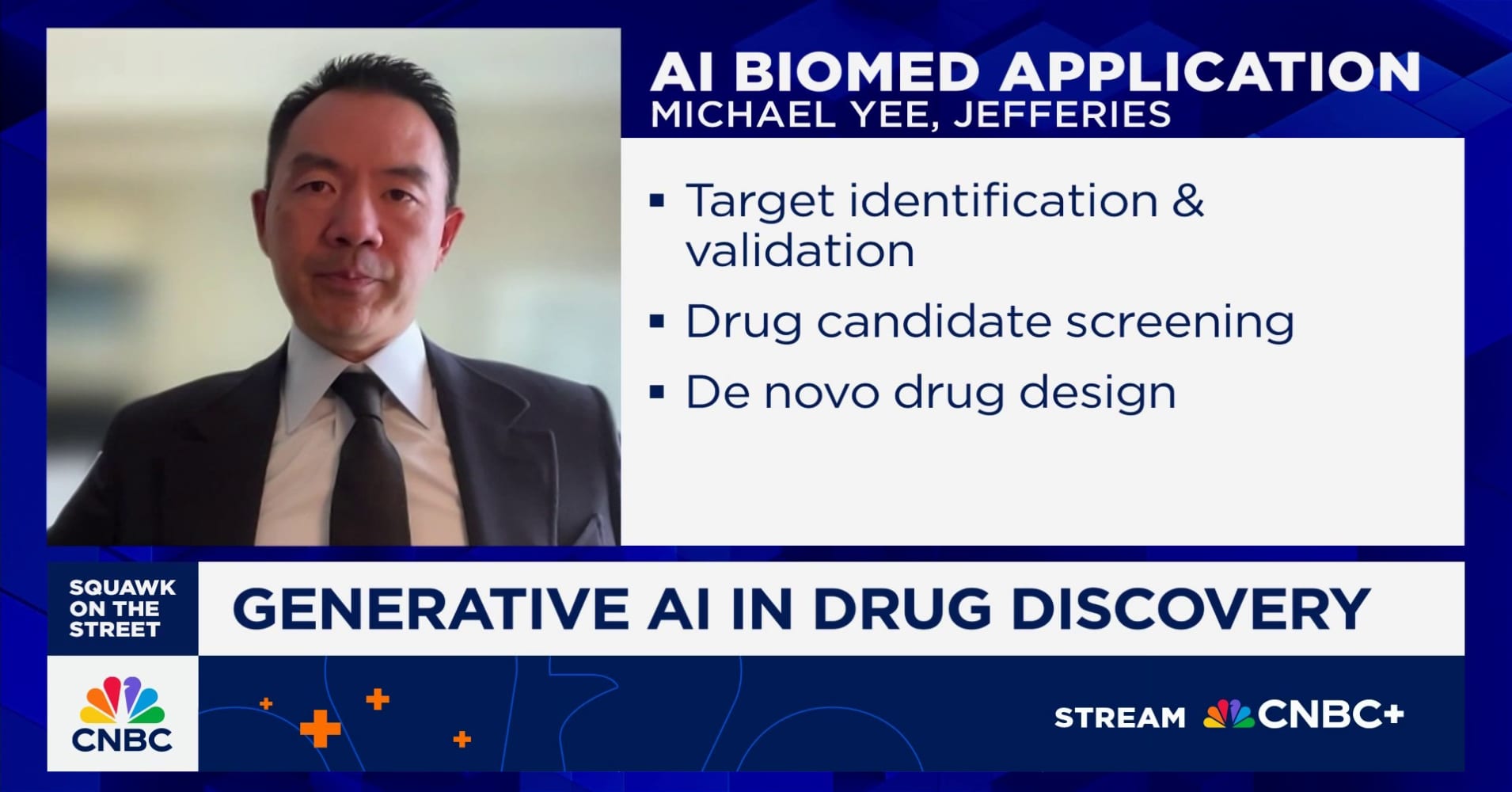 AI BIOMED APPLICATION
MICHAEL YEE, JEFFERIES

▪ Target identification & validation
▪ Drug candidate screening
▪ De novo drug design

SQUAWK ON THE STREET

GENERATIVE AI IN DRUG DISCOVERY

CNBC

STREAM CNBC+